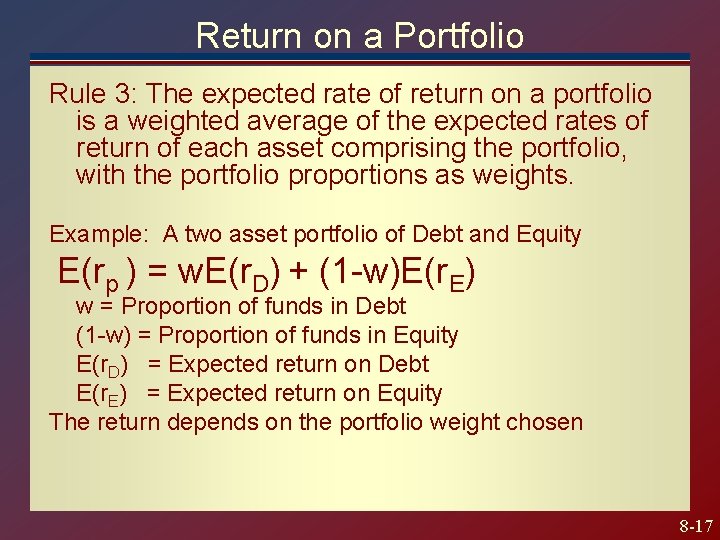 Return on a Portfolio

Rule 3: The expected rate of return on a portfolio is a weighted average of the expected rates of return of each asset comprising the portfolio, with the portfolio proportions as weights.

Example: A two asset portfolio of Debt and Equity

$E(r_p) = wE(r_D) + (1-w)E(r_E)$

w = Proportion of funds in Debt

(1-w) = Proportion of funds in Equity

$E(r_D)$ = Expected return on Debt

$E(r_E)$ = Expected return on Equity

The return depends on the portfolio weight chosen

8-17